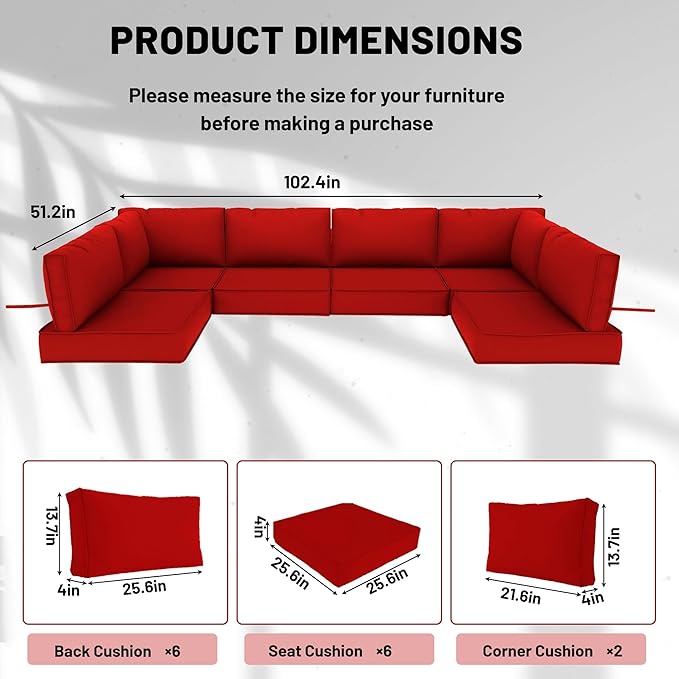 PRODUCT DIMENSIONS

Please measure the size for your furniture before making a purchase

102.4in

51.2in

13.7in

4in

25.6in

4in

25.6in

25.6in

13.7in

21.6in

4in

Back Cushion ×6

Seat Cushion ×6

Corner Cushion ×2